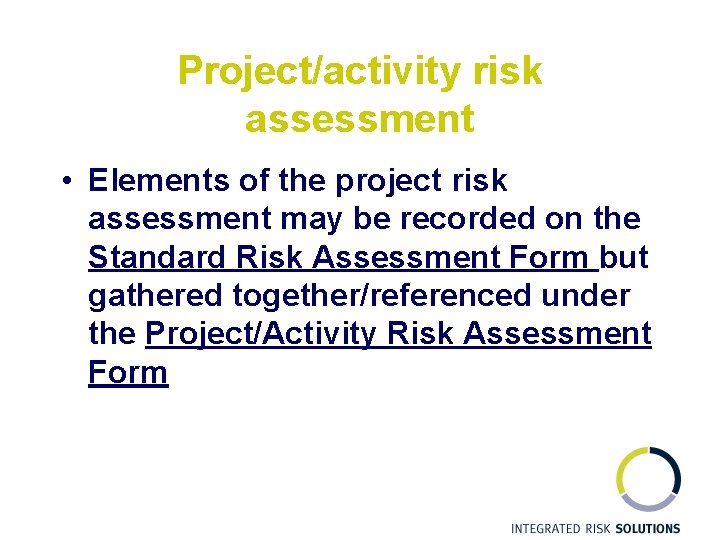 Project/activity risk assessment

• Elements of the project risk assessment may be recorded on the Standard Risk Assessment Form but gathered together/referenced under the Project/Activity Risk Assessment Form

INTEGRATED RISK SOLUTIONS